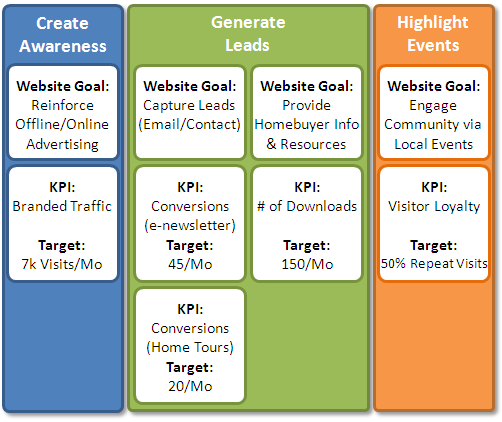 Create Awareness

Website Goal:
Reinforce Offline/Online Advertising

KPI:
Branded Traffic

Target:
7k Visits/Mo

Generate Leads

Website Goal:
Capture Leads (Email/Contact)

KPI:
Conversions (e-newsletter)

Target:
45/Mo

KPI:
Conversions (Home Tours)

Target:
20/Mo

Website Goal:
Provide Homebuyer Info & Resources

KPI:
# of Downloads

Target:
150/Mo

Highlight Events

Website Goal:
Engage Community via Local Events

KPI:
Visitor Loyalty

Target:
50% Repeat Visits